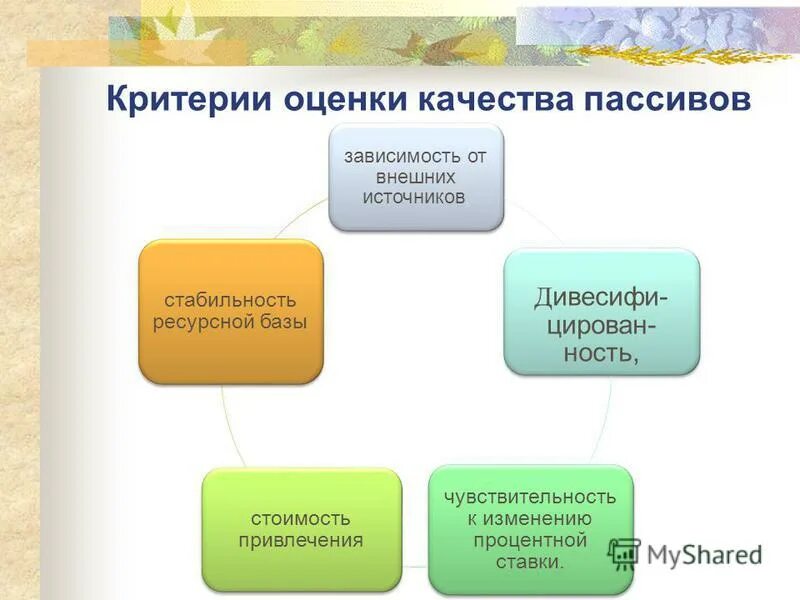 Критерии оценки качества пассивов

зависимость от внешних источников

Дивесифи-цирован-ность,

чувствительность к изменению процентной ставки.

стоимость привлечения

стабильность ресурсной базы

MyShared